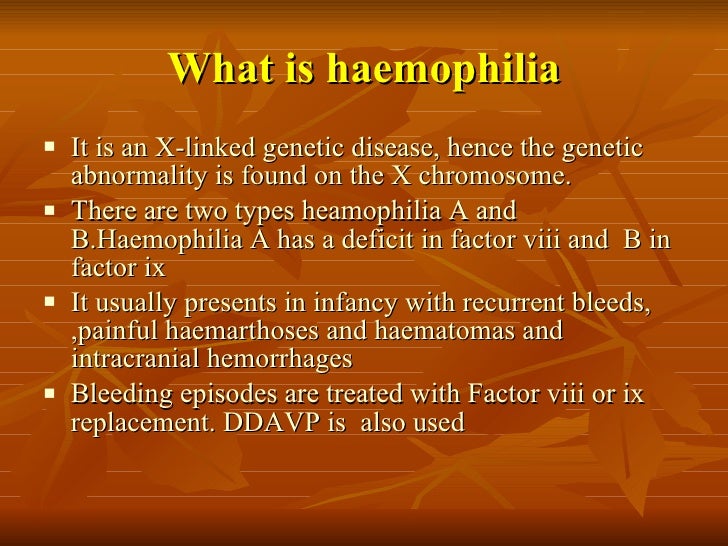 What is haemophilia

▪ It is an X-linked genetic disease, hence the genetic abnormality is found on the X chromosome.
▪ There are two types heamophilia A and B.Haemophilia A has a deficit in factor viii and B in factor ix
▪ It usually presents in infancy with recurrent bleeds, ,painful haemarthoses and haematomas and intracranial hemorrhages
▪ Bleeding episodes are treated with Factor viii or ix replacement. DDAVP is also used